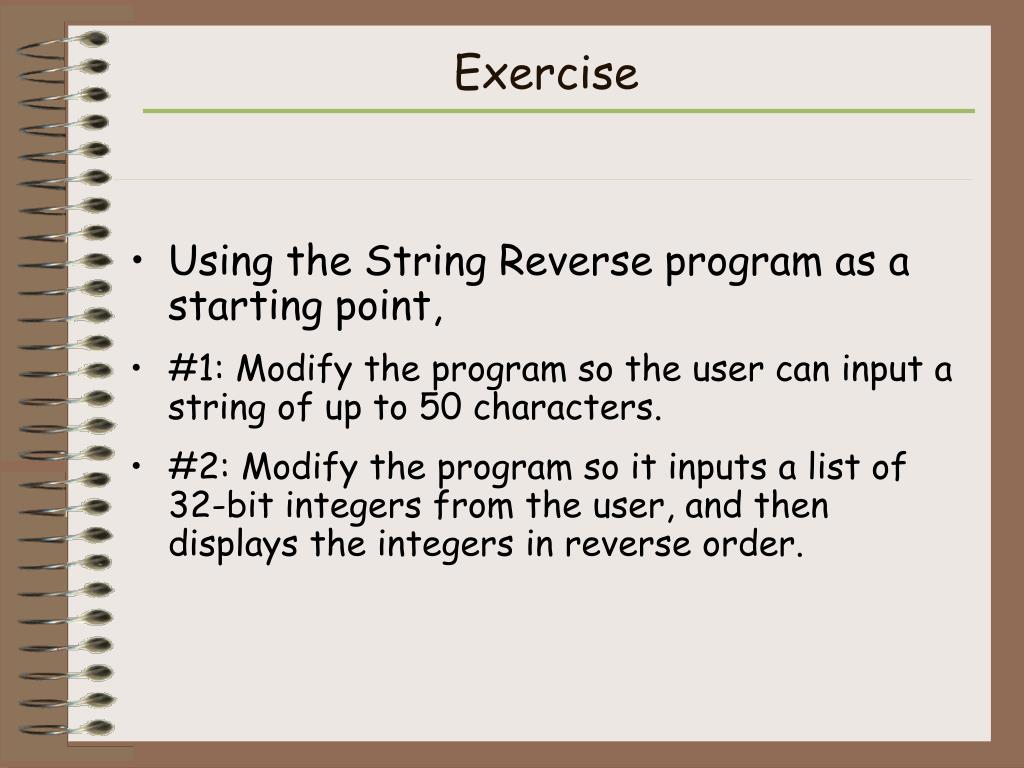 Exercise

• Using the String Reverse program as a starting point,

• #1: Modify the program so the user can input a string of up to 50 characters.

• #2: Modify the program so it inputs a list of 32-bit integers from the user, and then displays the integers in reverse order.